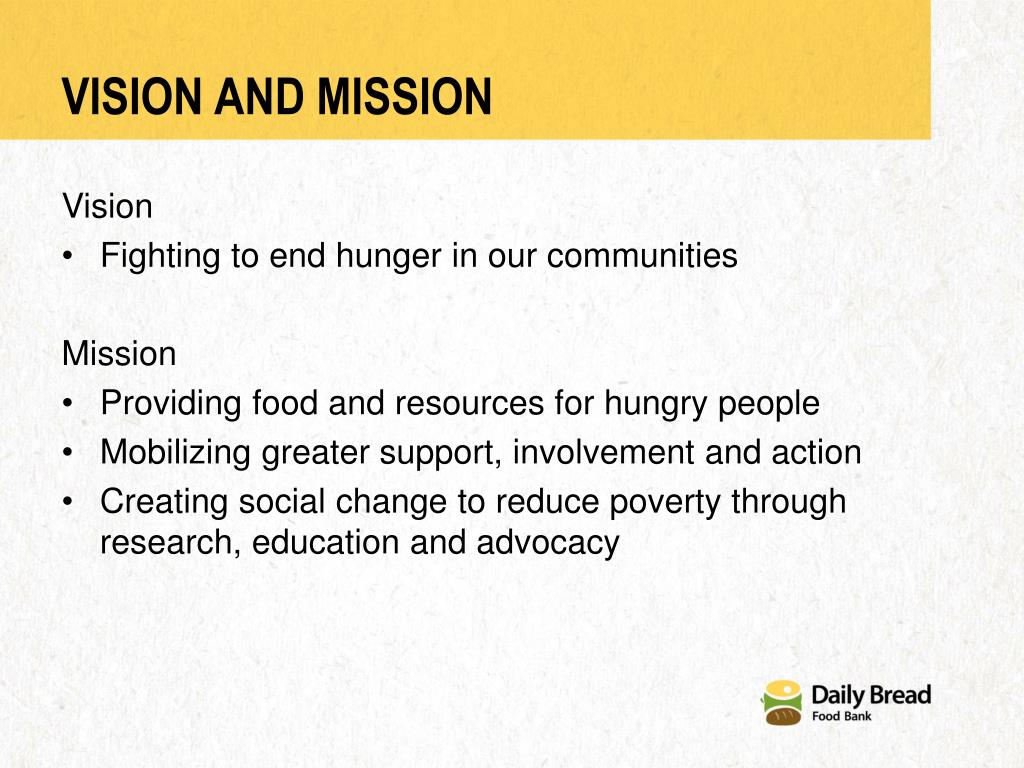 VISION AND MISSION

Vision
• Fighting to end hunger in our communities

Mission
• Providing food and resources for hungry people
• Mobilizing greater support, involvement and action
• Creating social change to reduce poverty through research, education and advocacy

Daily Bread
Food Bank